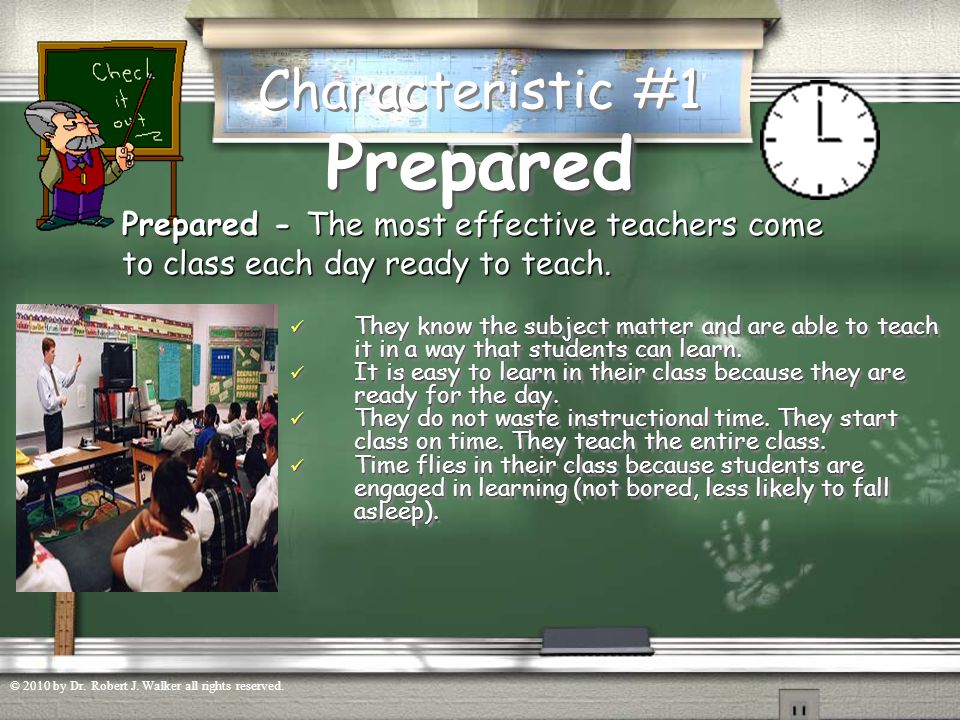 Check it out

Characteristic #1

Prepared

Prepared - The most effective teachers come to class each day ready to teach.

✓ They know the subject matter and are able to teach it in a way that students can learn.
✓ It is easy to learn in their class because they are ready for the day.
✓ They do not waste instructional time. They start class on time. They teach the entire class.
✓ Time flies in their class because students are engaged in learning (not bored, less likely to fall asleep).

© 2010 by Dr. Robert J. Walker all rights reserved.